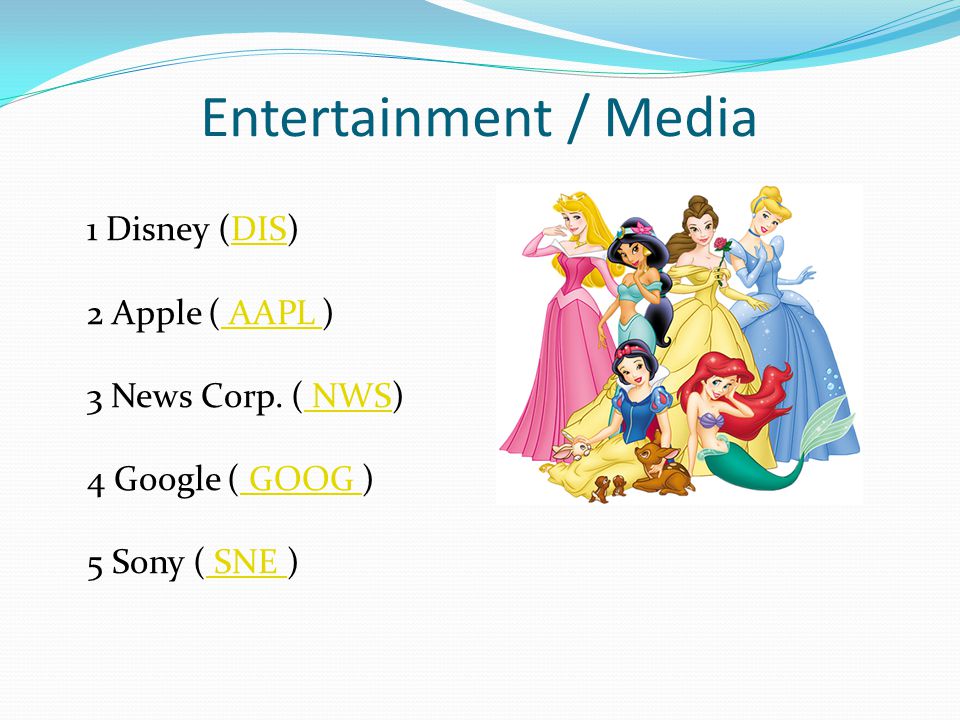 Entertainment / Media

1 Disney (DIS)

2 Apple ( AAPL )

3 News Corp. ( NWS)

4 Google ( GOOG )

5 Sony ( SNE )